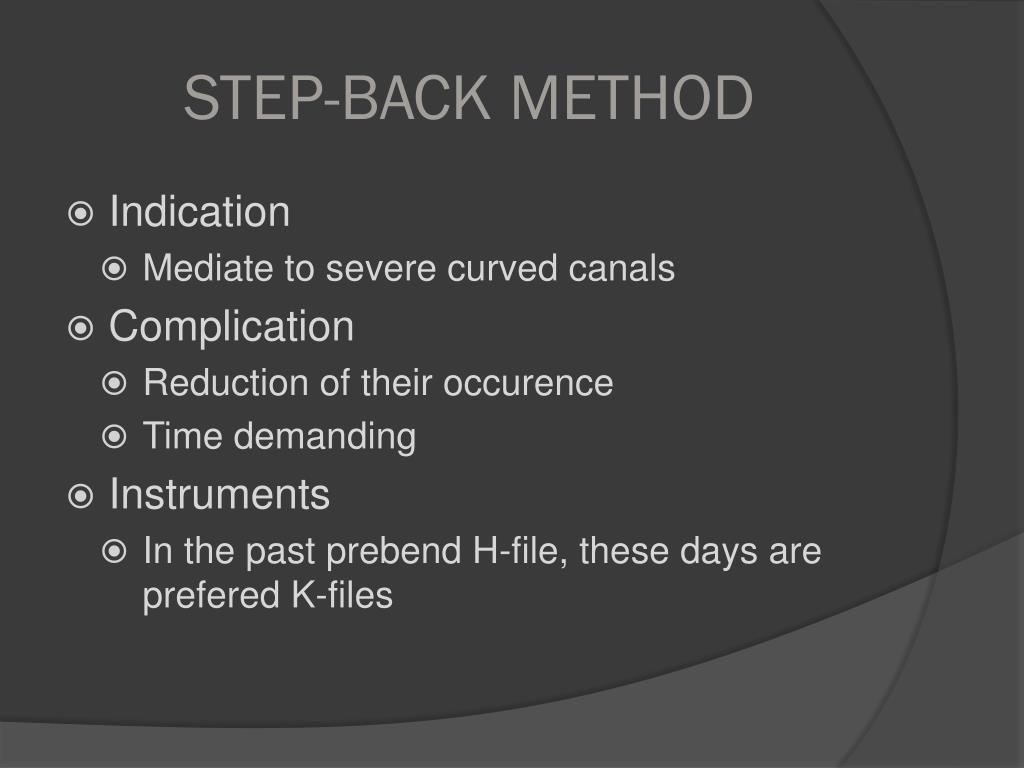 STEP-BACK METHOD

Indication

Mediate to severe curved canals

Complication

Reduction of their occurence

Time demanding

Instruments

In the past prebend H-file, these days are prefered K-files